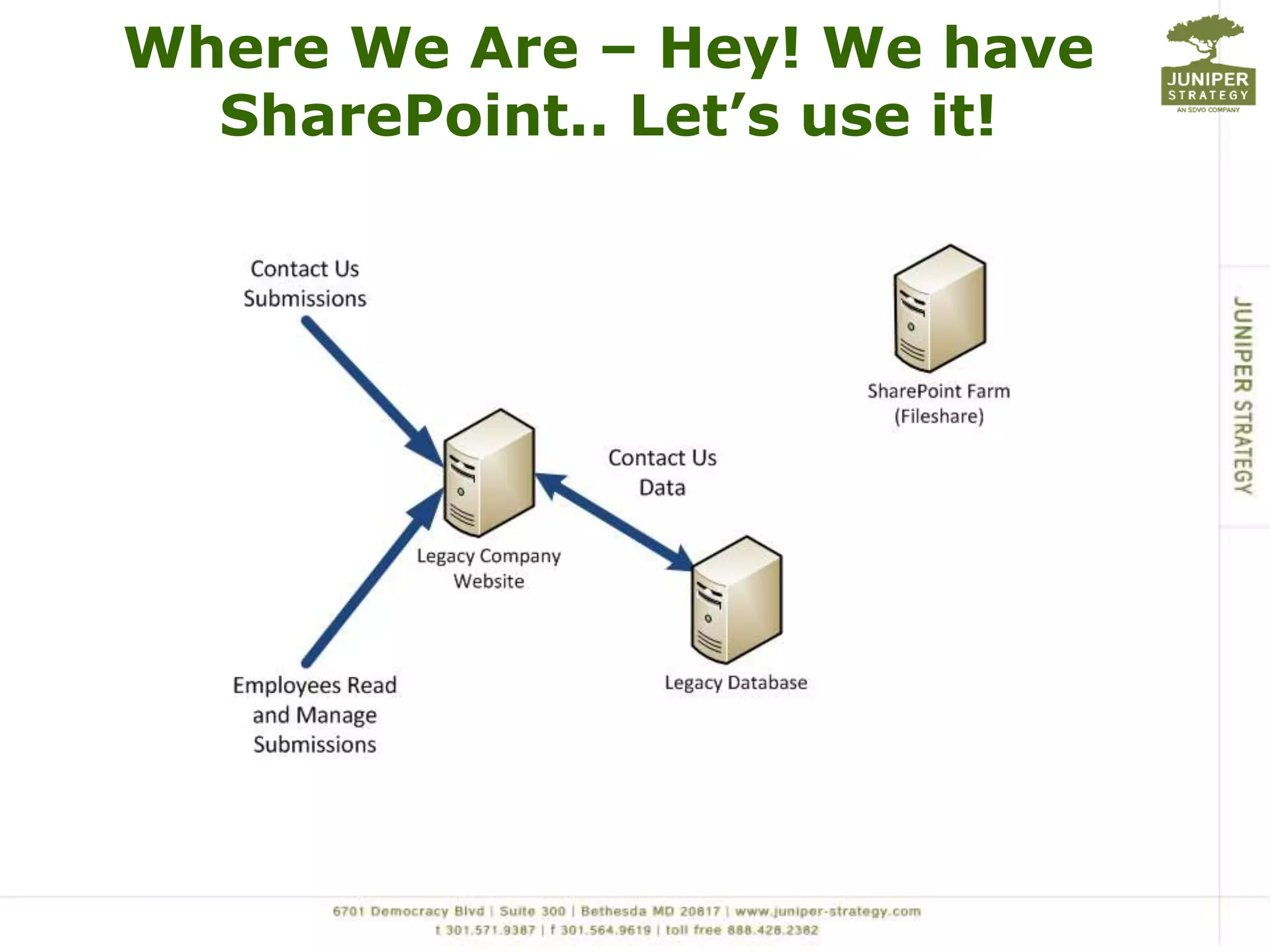 Where We Are – Hey! We have SharePoint.. Let's use it!

JUNIPER STRATEGY
AN SDVO COMPANY

Contact Us Submissions

SharePoint Farm (Fileshare)

Contact Us Data

Legacy Company Website

Legacy Database

Employees Read and Manage Submissions

JUNIPER STRATEGY

6701 Democracy Blvd | Suite 300 | Bethesda MD 20817 | www.juniper-strategy.com
t 301.571.9387 | f 301.564.9619 | toll free 888.426.2382